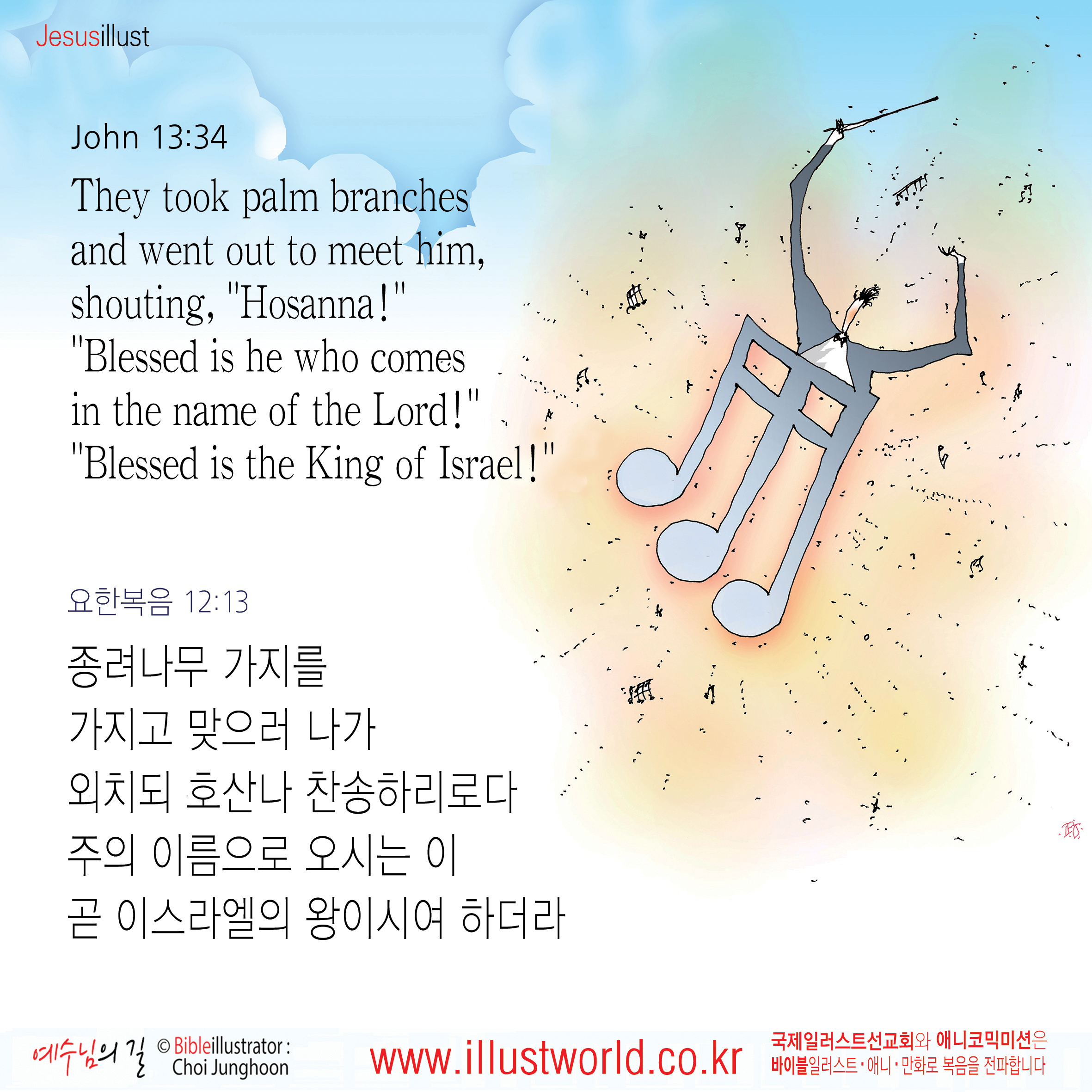 Jesusillust

John 13:34

They took palm branches and went out to meet him, shouting, "Hosanna!" "Blessed is he who comes in the name of the Lord!" "Blessed is the King of Israel!"

요한복음 12:13

종려나무 가지를 가지고 맞으러 나가 외치되 호산나 찬송하리로다 주의 이름으로 오시는 이 곧 이스라엘의 왕이시여 하더라

예수님의 길 © Bibleillustrator : Choi Junghoon

www.illustworld.co.kr

국제일러스트선교회와 애니코믹미션은 바이블일러스트 · 애니 · 만화로 복음을 전파합니다